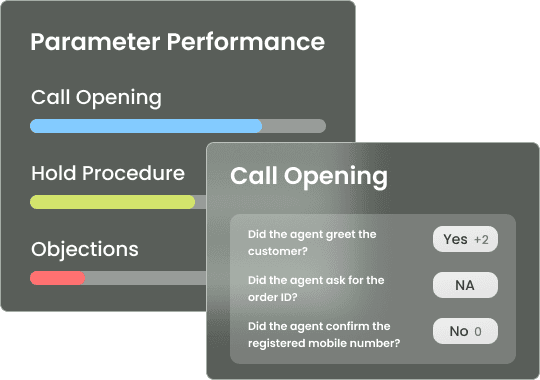 Parameter Performance

Call Opening

Hold Procedure

Objections

Call Opening

Did the agent greet the customer?

Yes +2

Did the agent ask for the order ID?

NA

Did the agent confirm the registered mobile number?

No 0